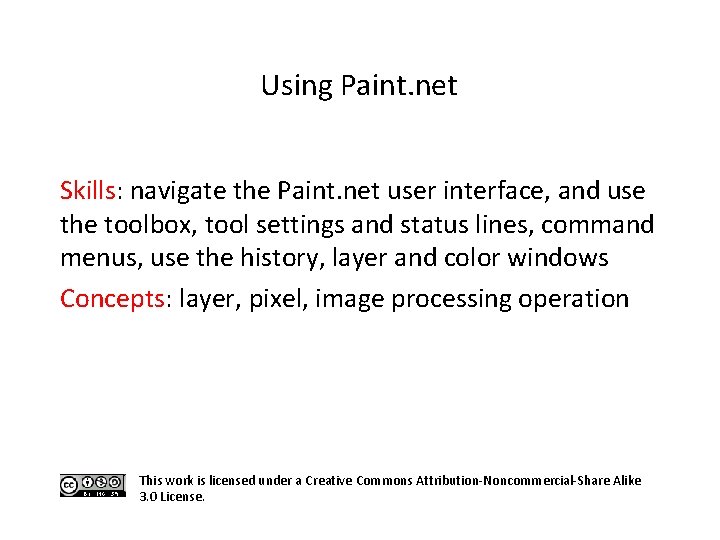 Using Paint.net

Skills: navigate the Paint.net user interface, and use the toolbox, tool settings and status lines, command menus, use the history, layer and color windows

Concepts: layer, pixel, image processing operation

cc BY NC SA

This work is licensed under a Creative Commons Attribution-Noncommercial-Share Alike 3.0 License.